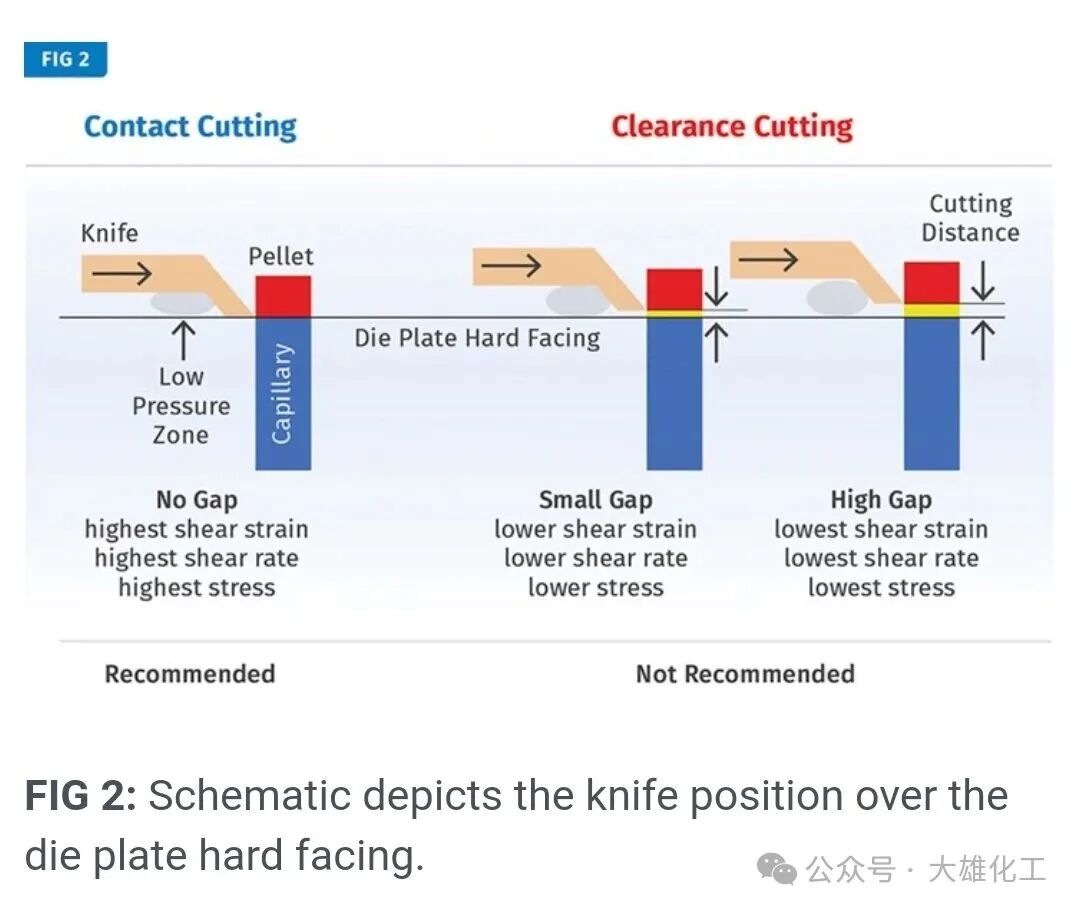 FIG 2

Contact Cutting

Clearance Cutting

Knife

Pellet

Cutting Distance

Die Plate Hard Facing

Low Pressure Zone

Capillary

No Gap
highest shear strain
highest shear rate
highest stress

Small Gap
lower shear strain
lower shear rate
lower stress

High Gap
lowest shear strain
lowest shear rate
lowest stress

Recommended

Not Recommended

FIG 2: Schematic depicts the knife position over the die plate hard facing.

公众号 · 大雄化工